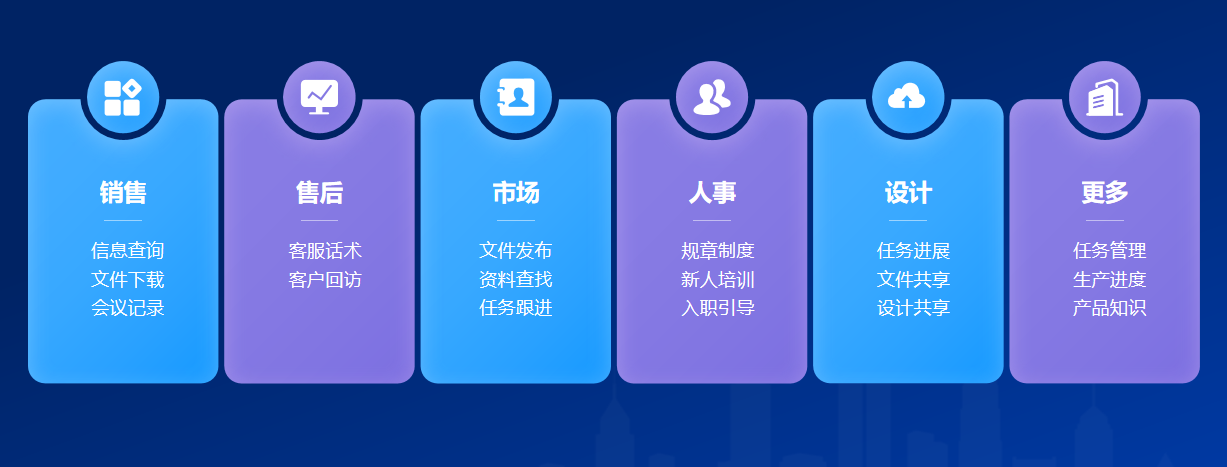 销售

信息查询
文件下载
会议记录

售后

客服话术
客户回访

市场

文件发布
资料查找
任务跟进

人事

规章制度
新人培训
入职引导

设计

任务进展
文件共享
设计共享

更多

任务管理
生产进度
产品知识